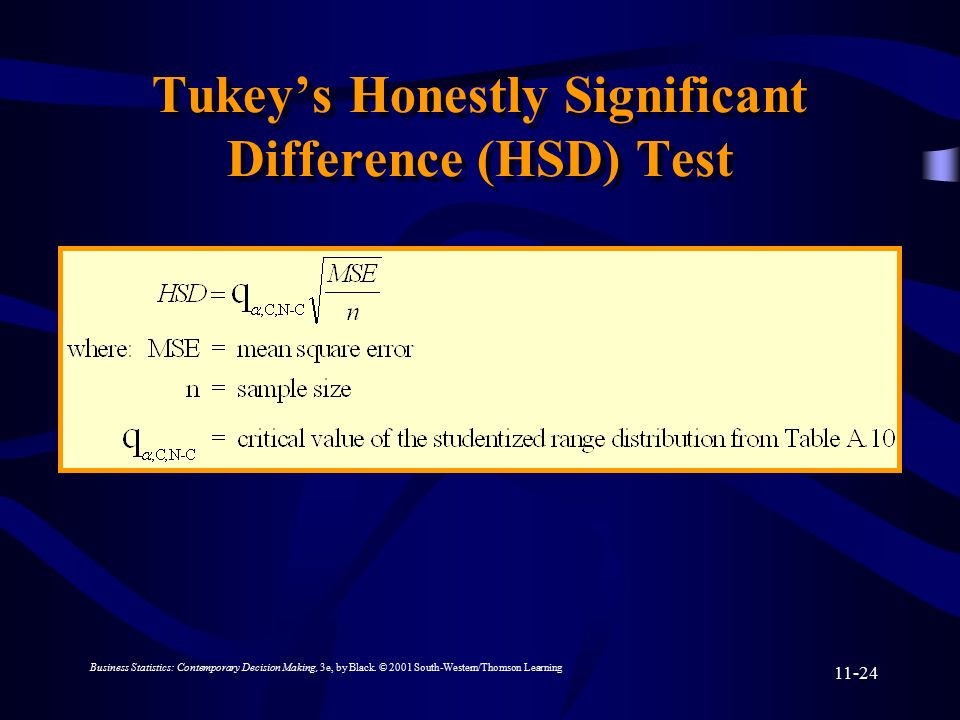 Tukey's Honestly Significant Difference (HSD) Test

$HSD = q_{\alpha,C,N-C}\sqrt{\frac{MSE}{n}}$

where: MSE = mean square error

n = sample size

$q_{\alpha,C,N-C}$ = critical value of the studentized range distribution from Table A.10

Business Statistics: Contemporary Decision Making, 3e, by Black. © 2001 South-Western/Thomson Learning

11-24